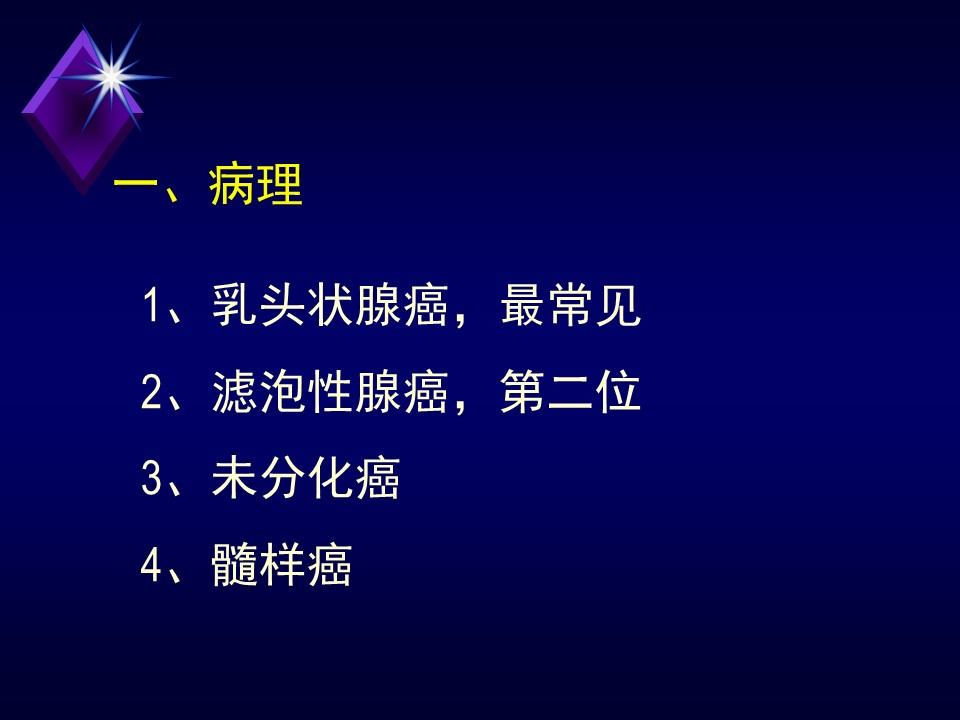 一、病理

1、乳头状腺癌，最常见

2、滤泡性腺癌，第二位

3、未分化癌

4、髓样癌